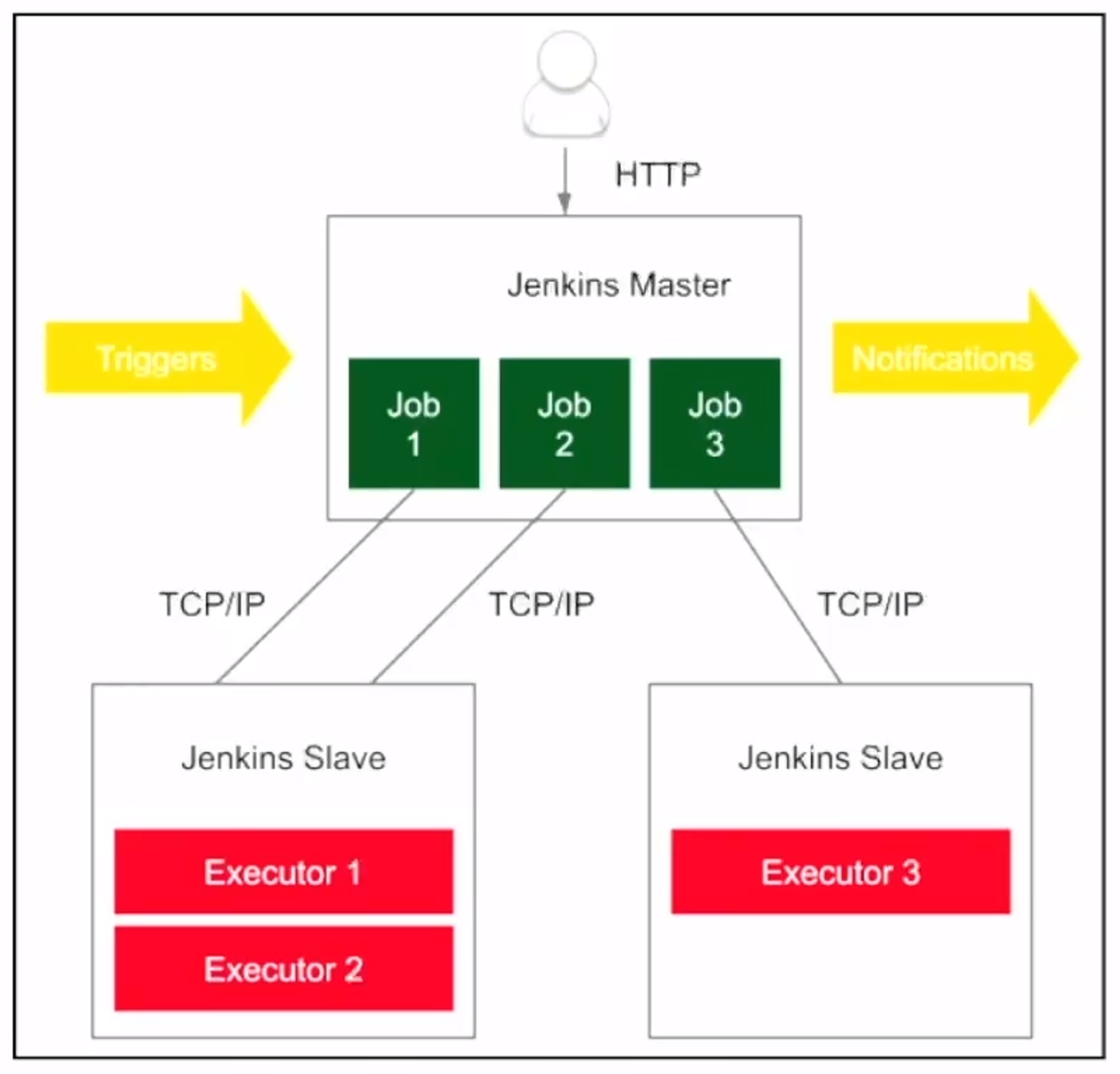 HTTP

Jenkins Master

Triggers

Job 1

Job 2

Job 3

Notifications

TCP/IP

TCP/IP

TCP/IP

Jenkins Slave

Executor 1

Executor 2

Jenkins Slave

Executor 3